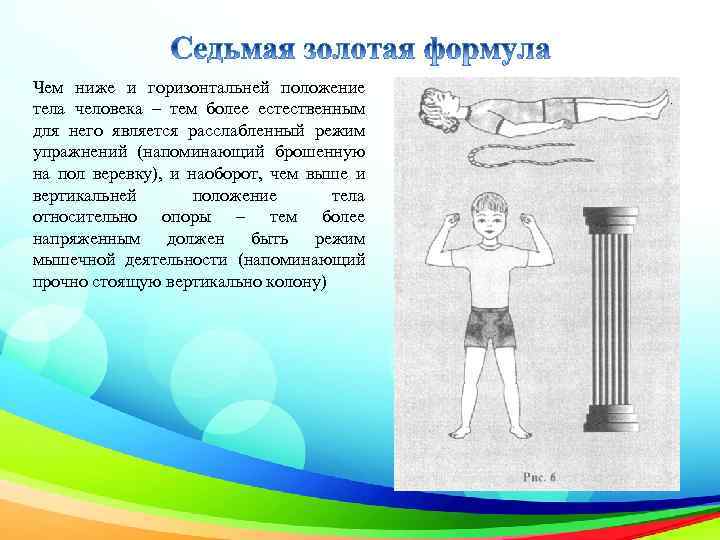 Седьмая золотая формула

Чем ниже и горизонтальней положение тела человека – тем более естественным для него является расслабленный режим упражнений (напоминающий брошенную на пол веревку), и наоборот, чем выше и вертикальней положение тела относительно опоры – тем более напряженным должен быть режим мышечной деятельности (напоминающий прочно стоящую вертикально колону)

Рис. 6